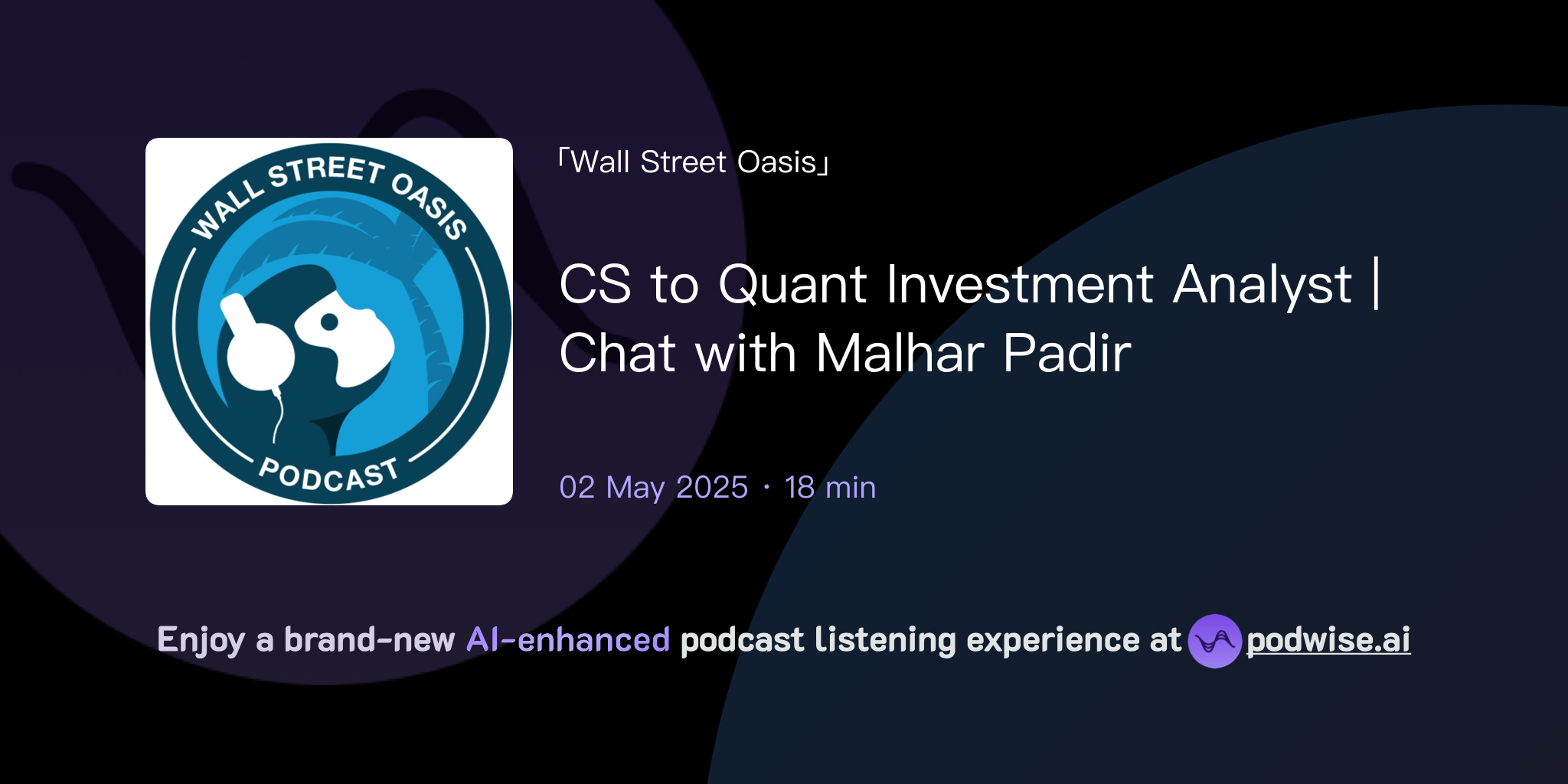 WALL STREET OASIS
PODCAST

「Wall Street Oasis」

CS to Quant Investment Analyst | Chat with Malhar Padir

02 May 2025 · 18 min

Enjoy a brand-new AI-enhanced podcast listening experience at podwise.ai